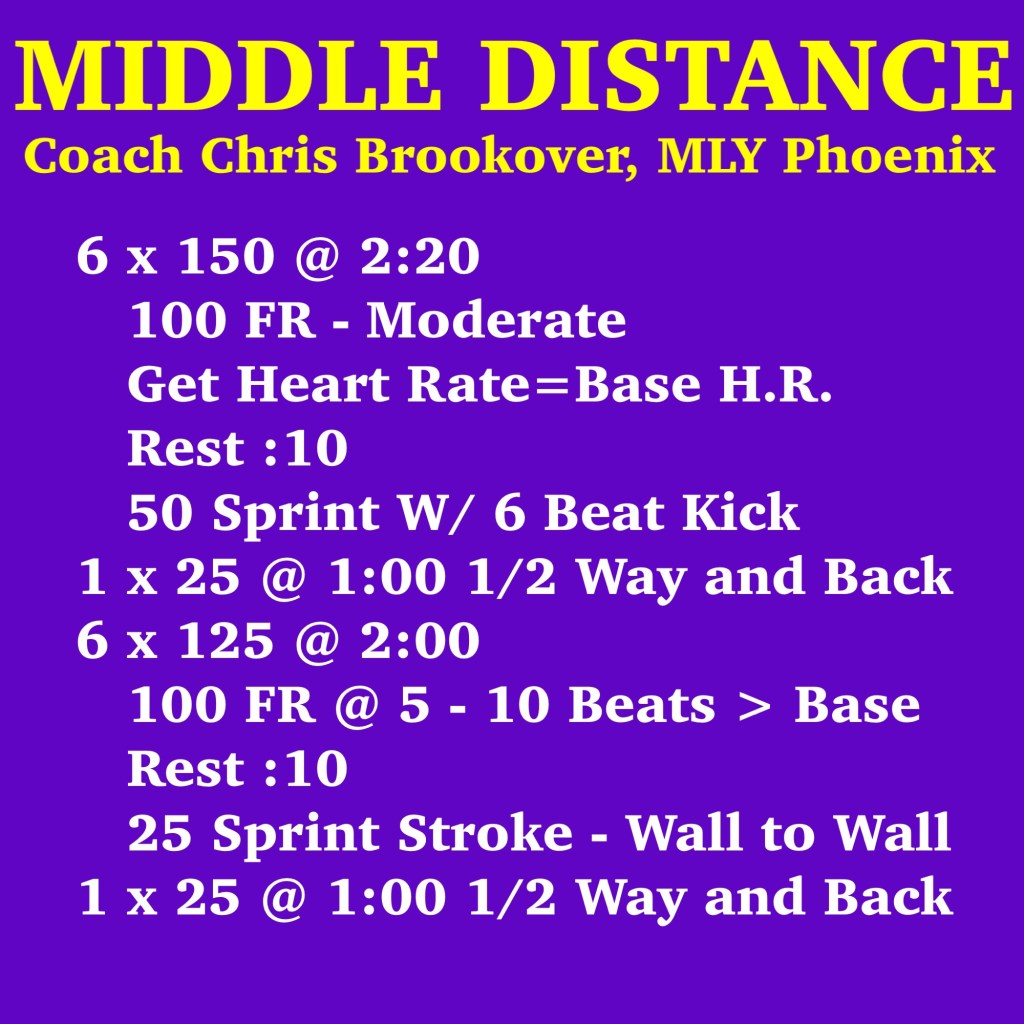 MIDDLE DISTANCE
Coach Chris Brookover, MLY Phoenix

6 x 150 @ 2:20
100 FR - Moderate
Get Heart Rate=Base H.R.
Rest :10
50 Sprint W/ 6 Beat Kick
1 x 25 @ 1:00 1/2 Way and Back
6 x 125 @ 2:00
100 FR @ 5 - 10 Beats > Base
Rest :10
25 Sprint Stroke - Wall to Wall
1 x 25 @ 1:00 1/2 Way and Back